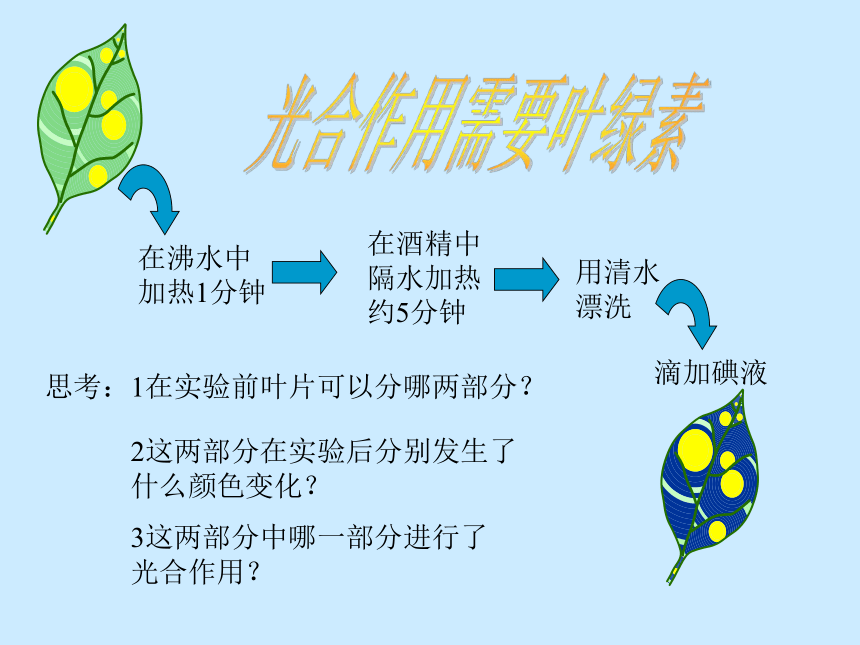 光合作用需要叶绿素

在沸水中加热1分钟

在酒精中隔水加热约5分钟

用清水漂洗

滴加碘液

思考：1在实验前叶片可以分哪两部分？

2这两部分在实验后分别发生了什么颜色变化？

3这两部分中哪一部分进行了光合作用？